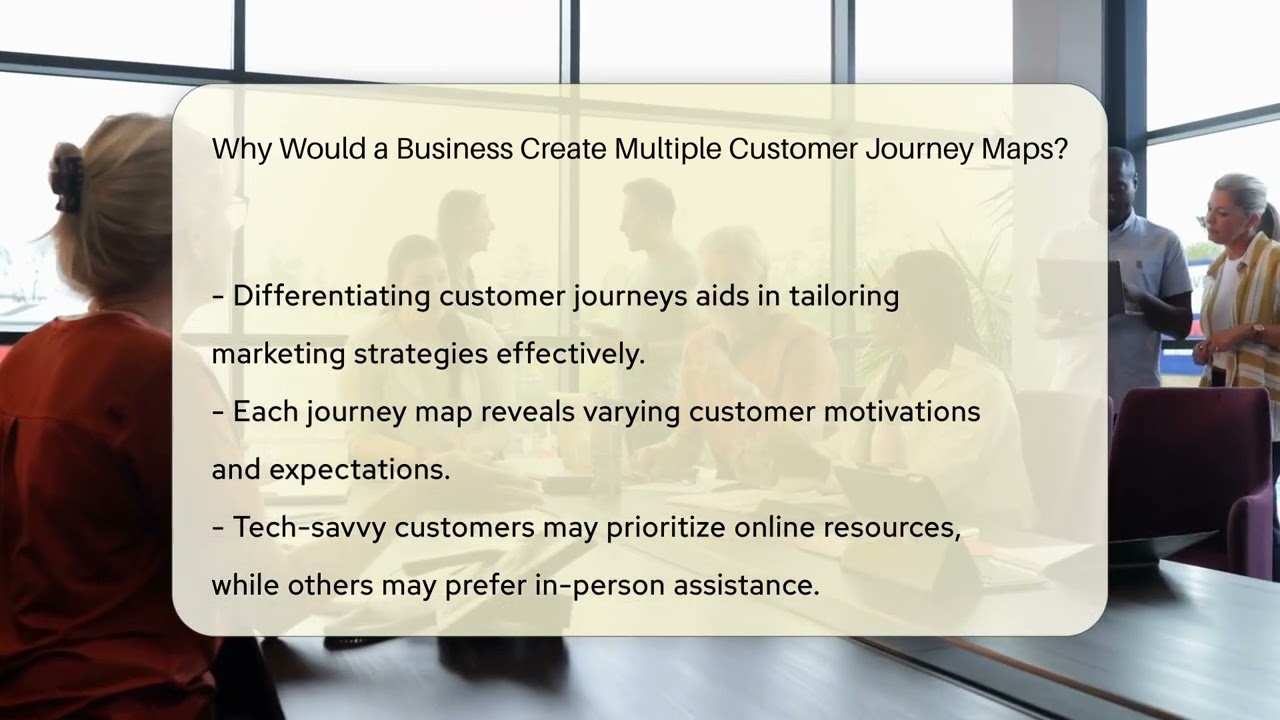 Why Would a Business Create Multiple Customer Journey Maps?

- Differentiating customer journeys aids in tailoring marketing strategies effectively.
- Each journey map reveals varying customer motivations and expectations.
- Tech-savvy customers may prioritize online resources, while others may prefer in-person assistance.